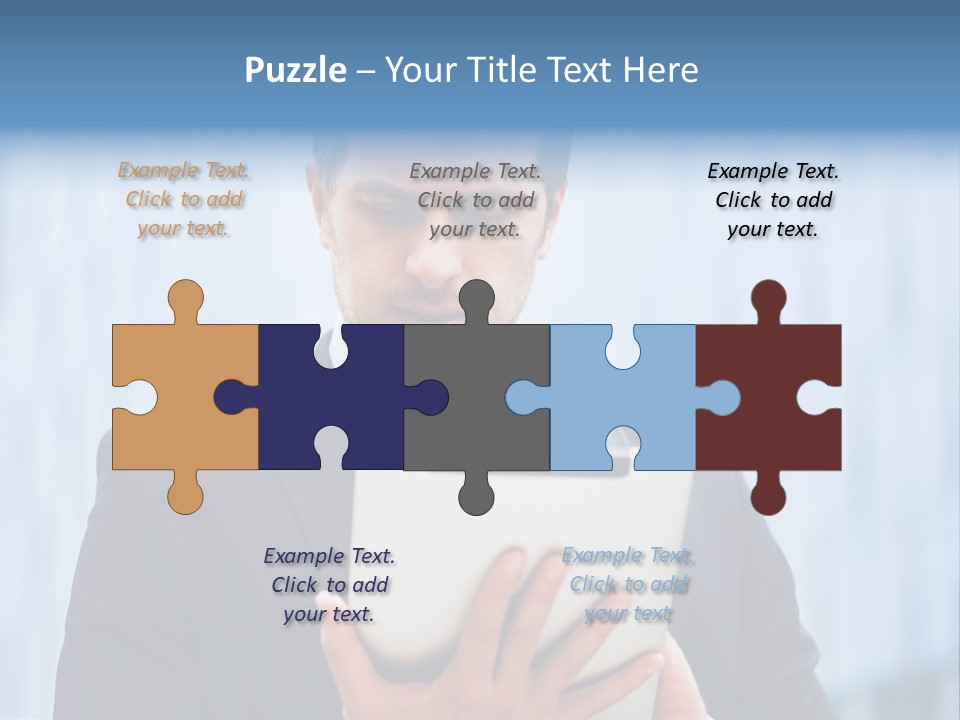 Puzzle – Your Title Text Here

Example Text. Click to add your text.

Example Text. Click to add your text.

Example Text. Click to add your text.

Example Text. Click to add your text.

Example Text. Click to add your text.